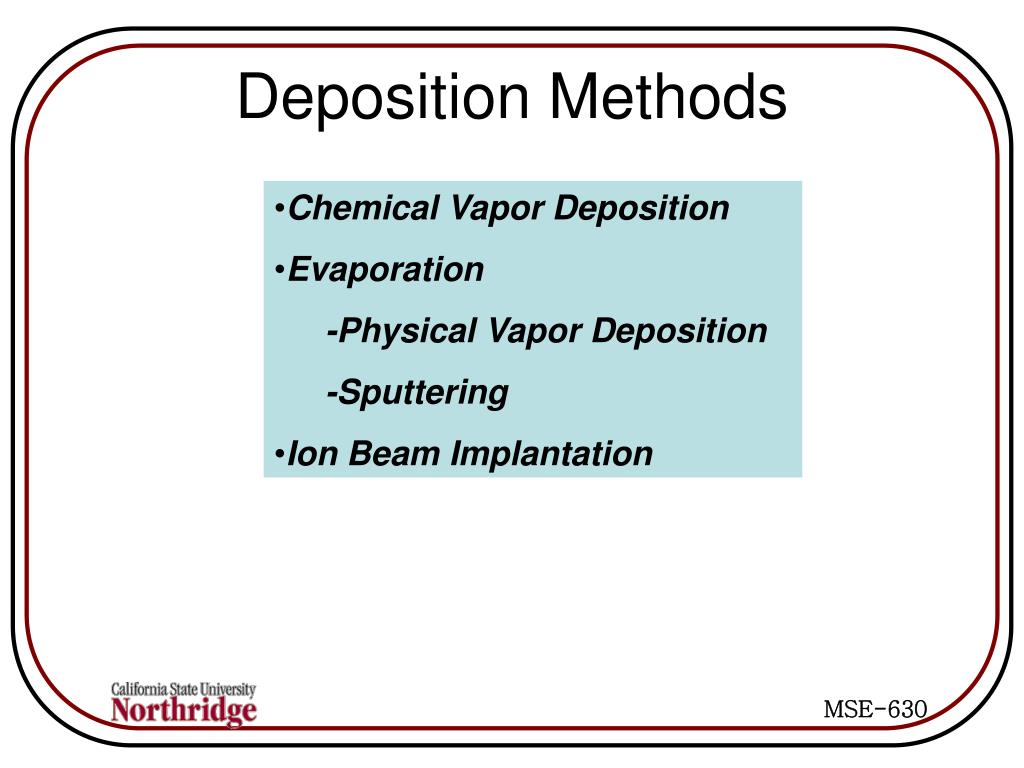 Deposition Methods

•Chemical Vapor Deposition
•Evaporation
-Physical Vapor Deposition
-Sputtering
•Ion Beam Implantation

California State University
Northridge

MSE-630